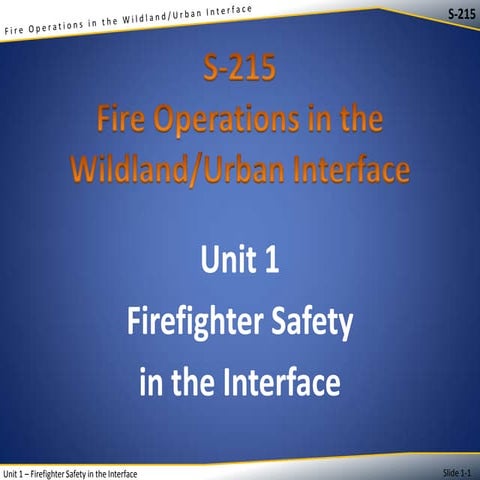 Fire Operations in the Wildland/Urban Interface

S-215

S-215
Fire Operations in the Wildland/Urban Interface

Unit 1
Firefighter Safety
in the Interface

Unit 1 – Firefighter Safety in the Interface

Slide 1-1